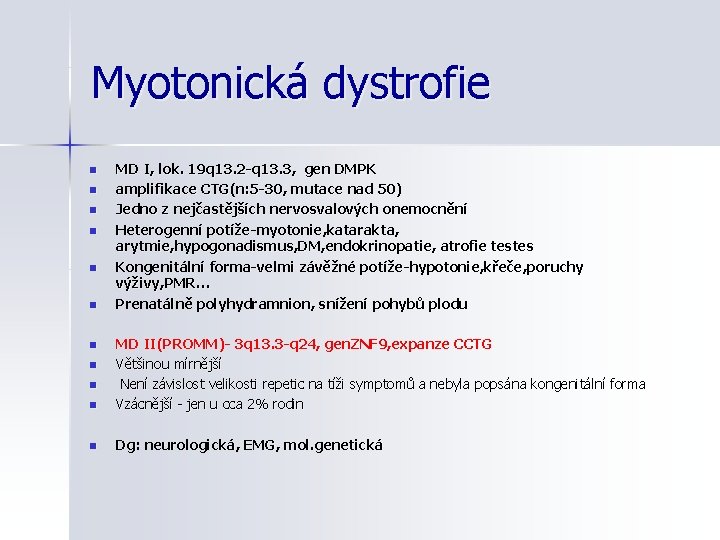 Myotonická dystrofie

- MD I, lok. 19q13.2-q13.3, gen DMPK
- amplifikace CTG(n:5-30, mutace nad 50)
- Jedno z nejčastějších nervosvalových onemocnění
- Heterogenní potíže-myotonie,katarakta, arytmie,hypogonadismus,DM,endokrinopatie, atrofie testes
- Kongenitální forma-velmi závěžné potíže-hypotonie,křeče,poruchy výživy,PMR...
- Prenatálně polyhydramnion, snížení pohybů plodu

- MD II(PROMM)- 3q13.3-q24, genZNF9,expanze CCTG
- Většinou mírnější
- Není závislost velikosti repetic na tíži symptomů a nebyla popsána kongenitální forma
- Vzácnější - jen u cca 2% rodin

- Dg: neurologická, EMG, mol.genetická